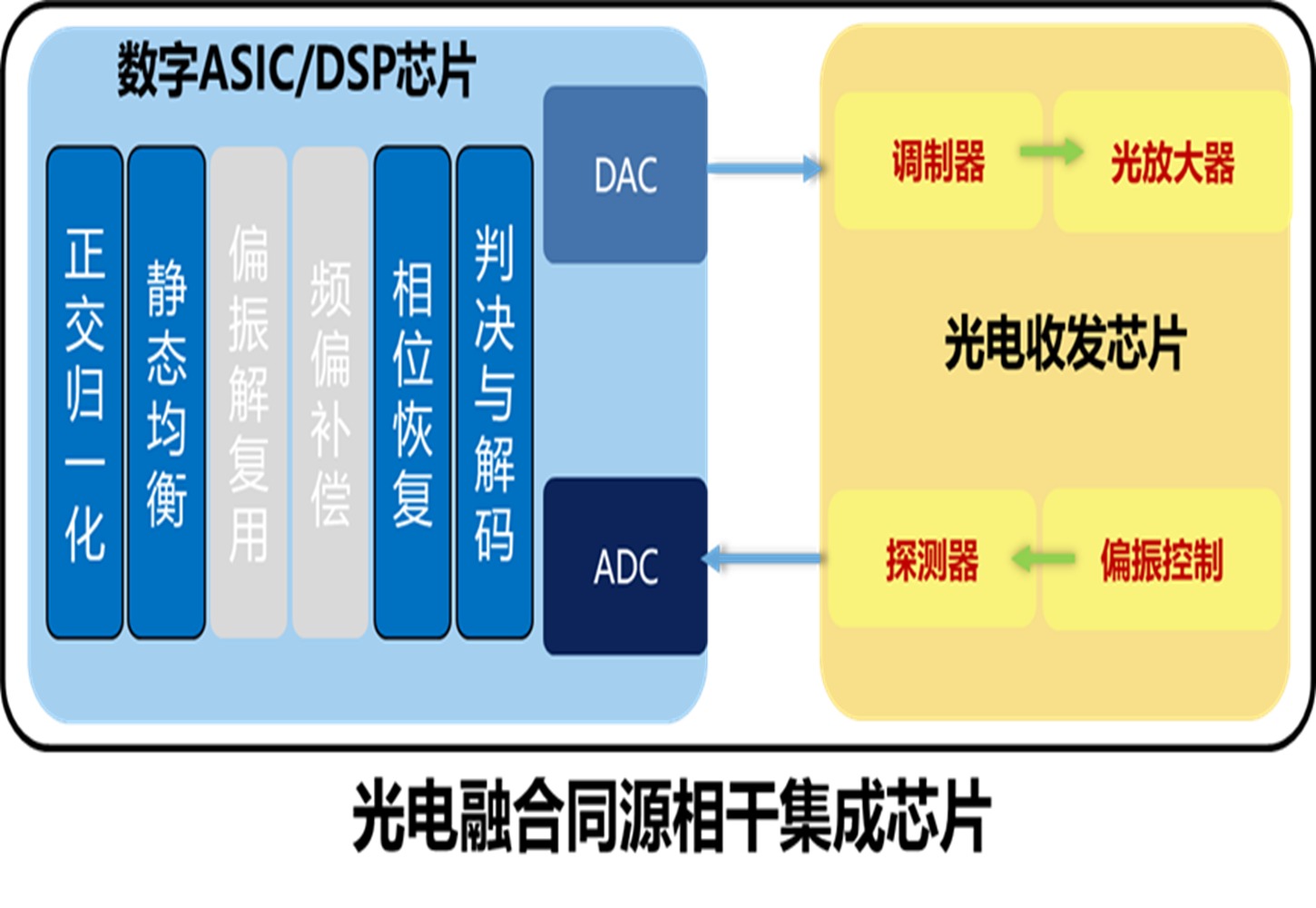 数字ASIC/DSP芯片

正交归一化

静态均衡

偏振解复用

频偏补偿

相位恢复

判决与解码

DAC

ADC

调制器

光放大器

光电收发芯片

探测器

偏振控制

光电融合同源相干集成芯片